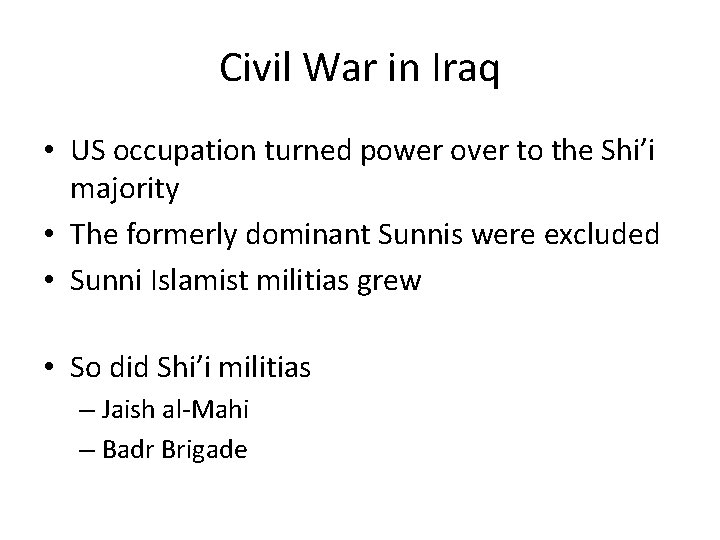 Civil War in Iraq

• US occupation turned power over to the Shi'i majority
• The formerly dominant Sunnis were excluded
• Sunni Islamist militias grew

• So did Shi'i militias
– Jaish al-Mahi
– Badr Brigade